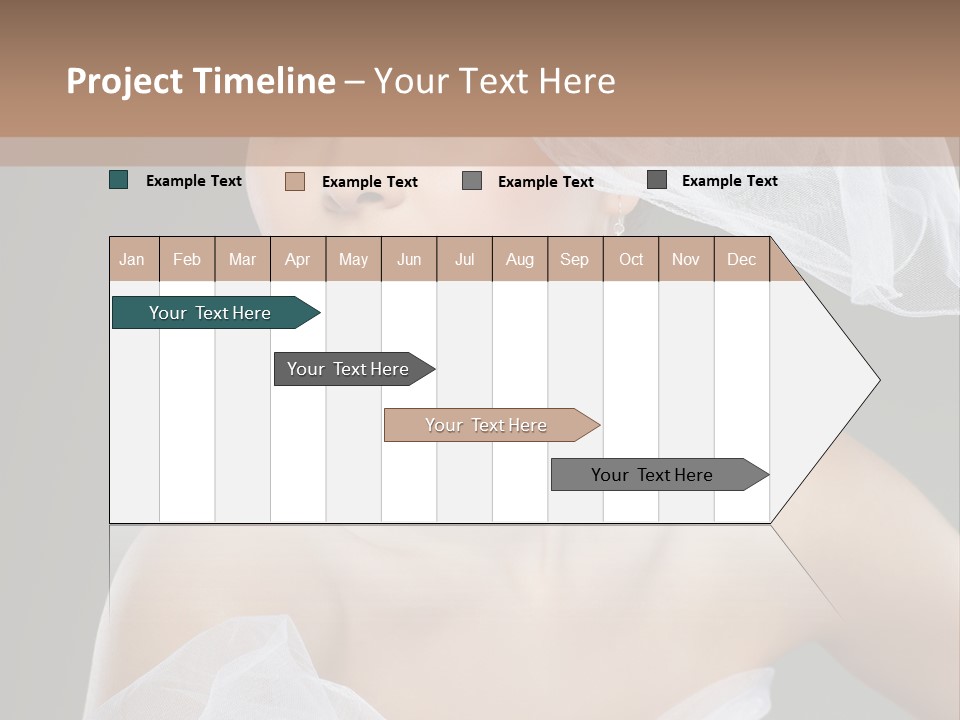 Project Timeline – Your Text Here

Example Text Example Text Example Text Example Text

| Jan | Feb | Mar | Apr | May | Jun | Jul | Aug | Sep | Oct | Nov | Dec |
|---|---|---|---|---|---|---|---|---|---|---|---|

Your Text Here

Your Text Here

Your Text Here

Your Text Here